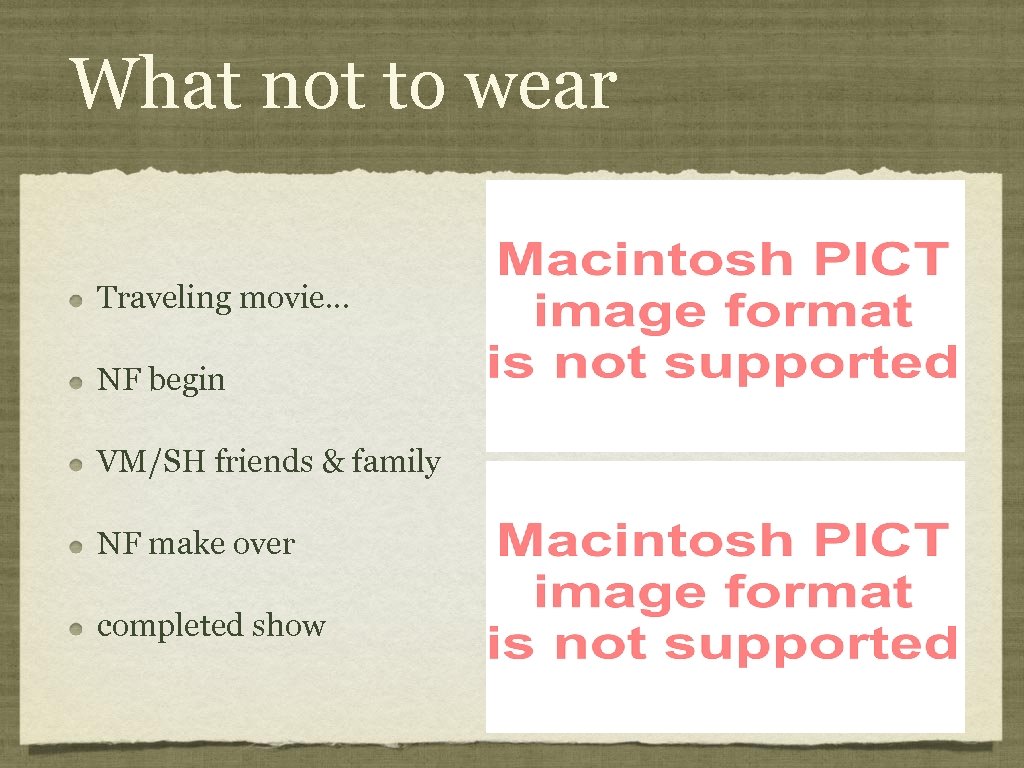 What not to wear

Traveling movie…

NF begin

VM/SH friends & family

NF make over

completed show

Macintosh PICT image format is not supported

Macintosh PICT image format is not supported